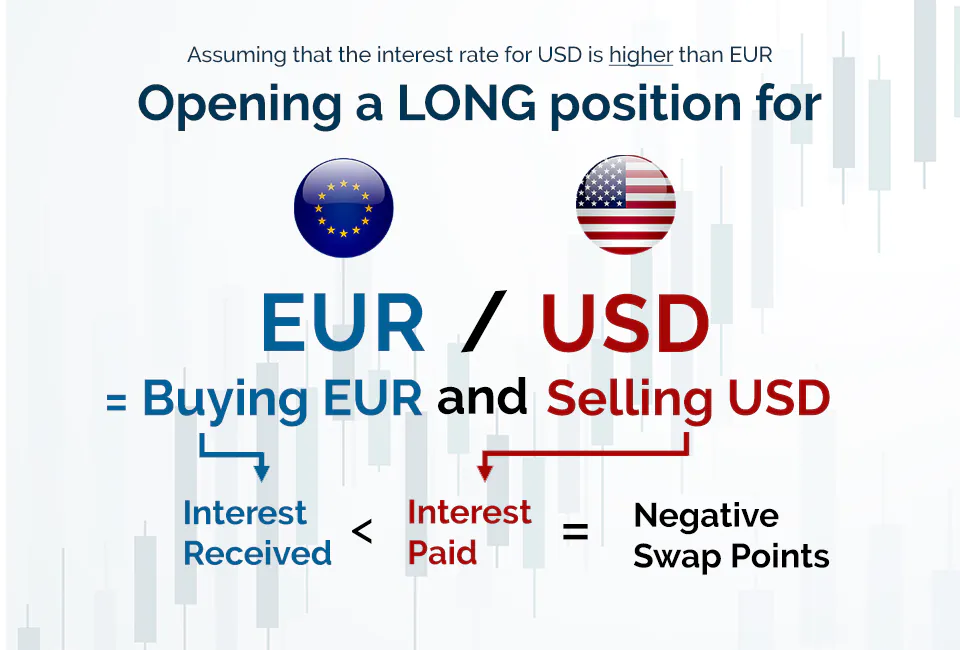 Assuming that the interest rate for USD is higher than EUR

Opening a LONG position for

EUR / USD

= Buying EUR and Selling USD

Interest Received < Interest Paid = Negative Swap Points